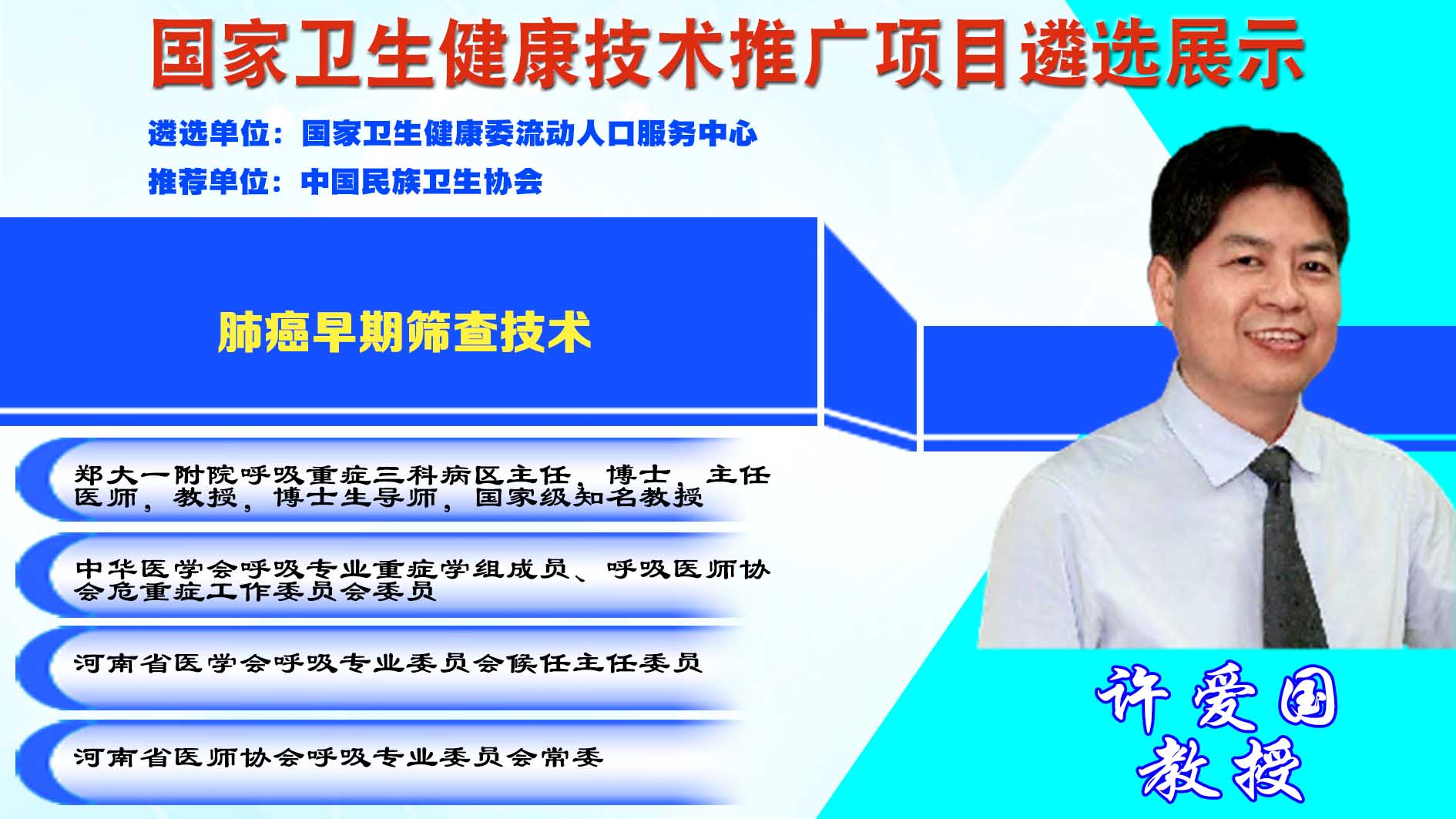 国家卫生健康技术推广项目遴选展示

遴选单位：国家卫生健康委流动人口服务中心

推荐单位：中国民族卫生协会

肺癌早期筛查技术

郑大一附院呼吸重症三科病区主任，博士，主任医师，教授，博士生导师，国家级知名教授

中华医学会呼吸专业重症学组成员、呼吸医师协会危重症工作委员会委员

河南省医学会呼吸专业委员会候任主任委员

河南省医师协会呼吸专业委员会常委

许爱国
教授